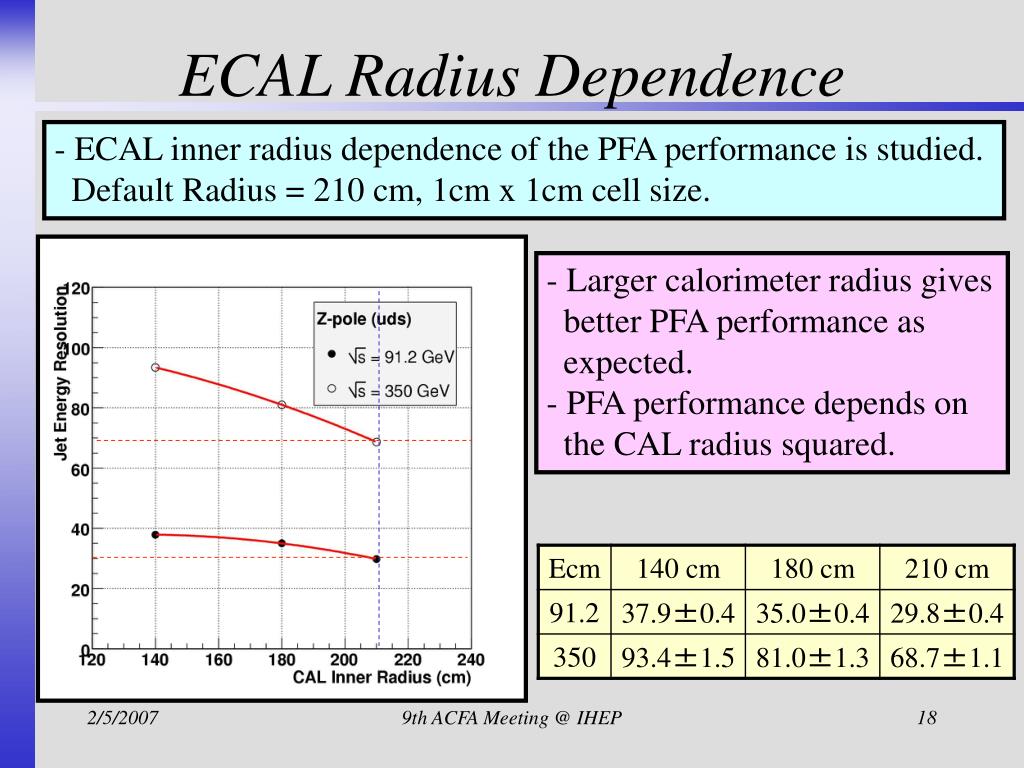 ECAL Radius Dependence

- ECAL inner radius dependence of the PFA performance is studied. Default Radius = 210 cm, 1cm x 1cm cell size.

Jet Energy Resolution

120
100
80
60
40
20
0

Z-pole (uds)
$\sqrt{s}$ = 91.2 GeV
$\sqrt{s}$ = 350 GeV

120 140 160 180 200 220 240
CAL Inner Radius (cm)

- Larger calorimeter radius gives better PFA performance as expected.
- PFA performance depends on the CAL radius squared.

| Ecm | 140 cm | 180 cm | 210 cm |
|---|---|---|---|
| 91.2 | 37.9±0.4 | 35.0±0.4 | 29.8±0.4 |
| 350 | 93.4±1.5 | 81.0±1.3 | 68.7±1.1 |

2/5/2007

9th ACFA Meeting @ IHEP

18